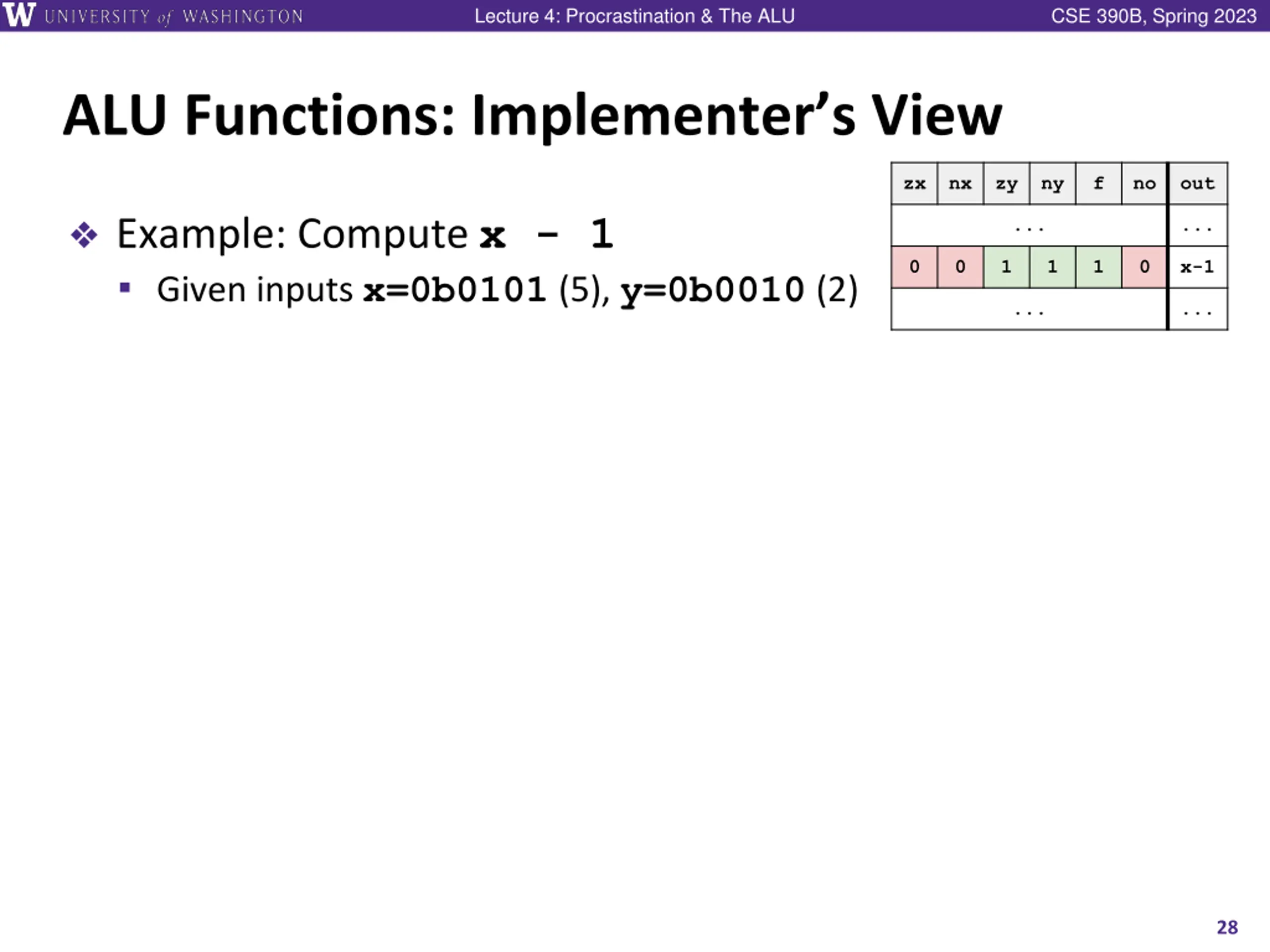 W UNIVERSITY of WASHINGTON Lecture 4: Procrastination & The ALU CSE 390B, Spring 2023

ALU Functions: Implementer's View

❖ Example: Compute x - 1
▪ Given inputs x=0b0101 (5), y=0b0010 (2)

| zx | nx | zy | ny | f | no | out |
|---|---|---|---|---|---|---|
| ... | | | | | | ... |
| 0 | 0 | 1 | 1 | 1 | 0 | x-1 |
| ... | | | | | | ... |

28